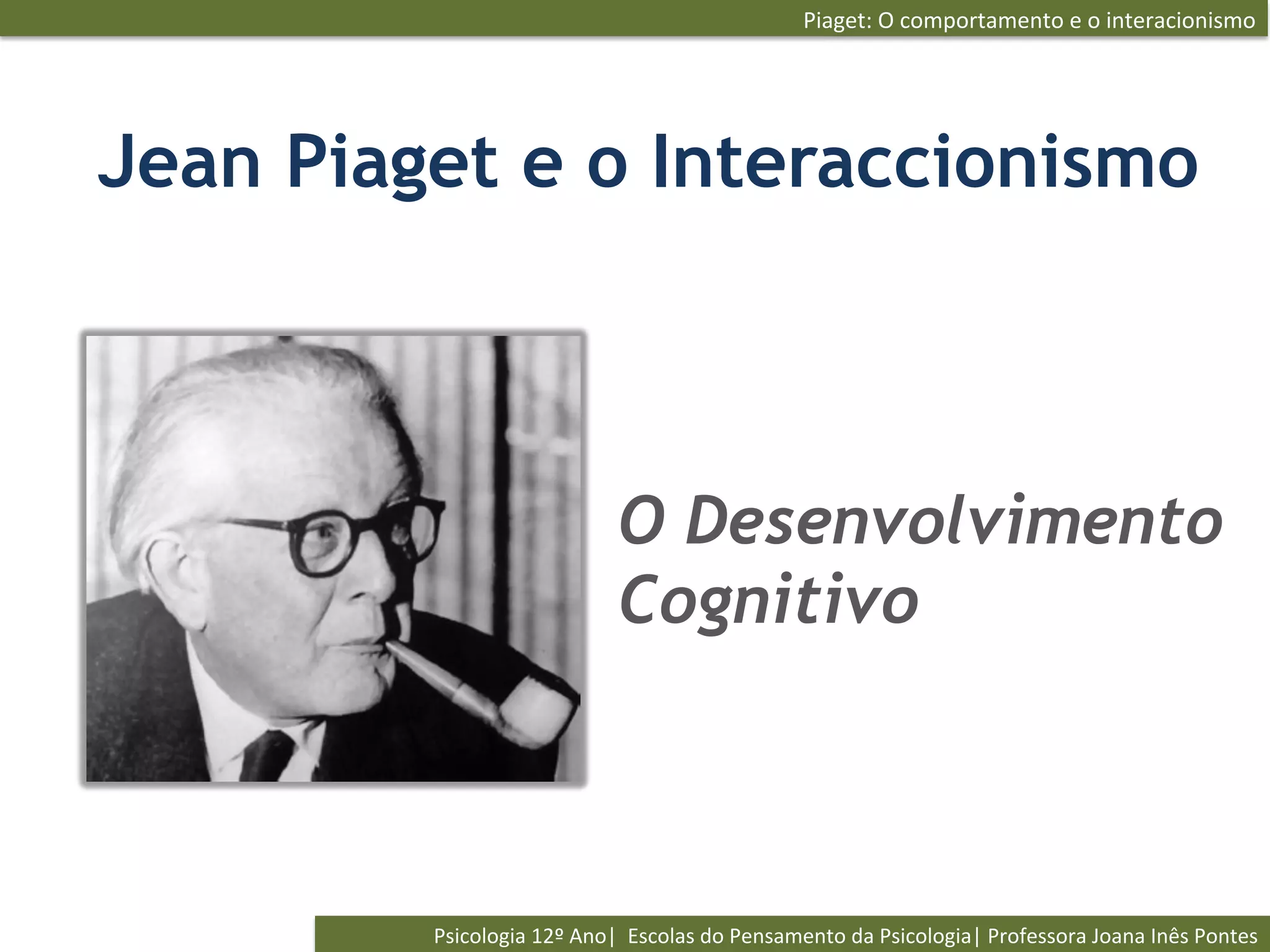 Piaget: O comportamento e o interacionismo

Jean Piaget e o Interaccionismo

O Desenvolvimento Cognitivo

Psicologia 12º Ano| Escolas do Pensamento da Psicologia| Professora Joana Inês Pontes